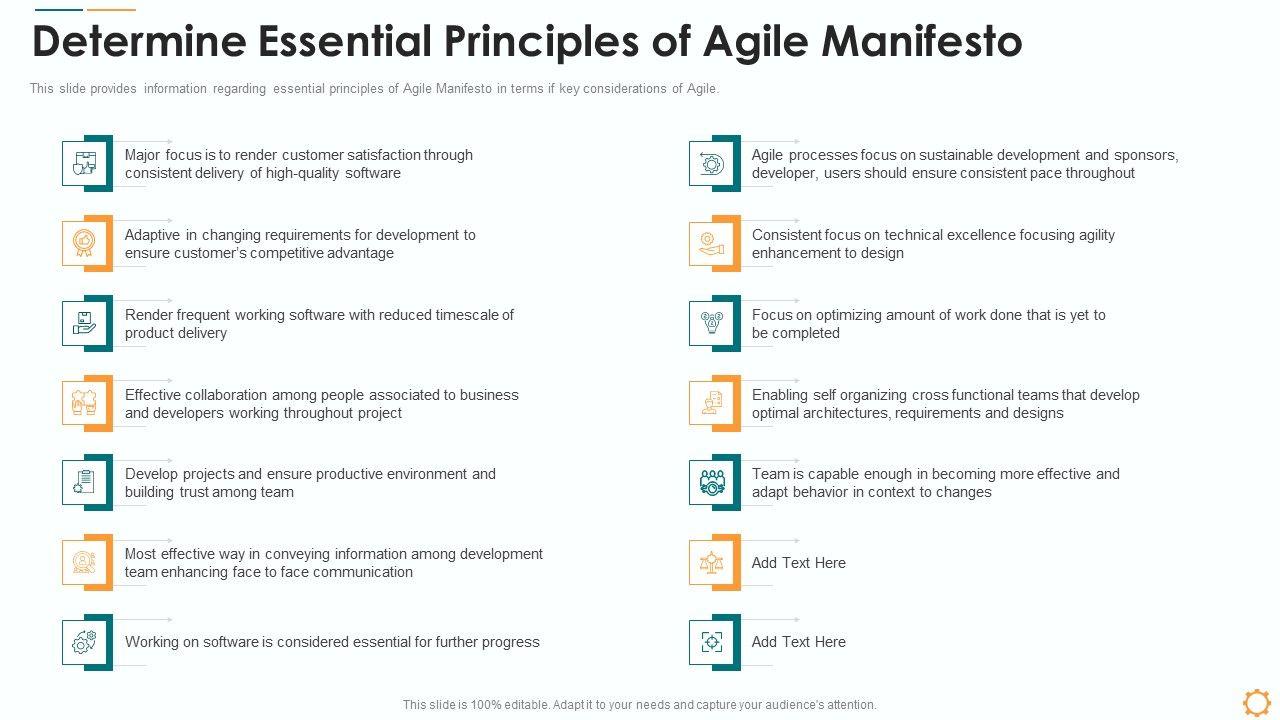 Determine Essential Principles of Agile Manifesto

This slide provides information regarding essential principles of Agile Manifesto in terms if key considerations of Agile.

Major focus is to render customer satisfaction through consistent delivery of high-quality software

Adaptive in changing requirements for development to ensure customer's competitive advantage

Render frequent working software with reduced timescale of product delivery

Effective collaboration among people associated to business and developers working throughout project

Develop projects and ensure productive environment and building trust among team

Most effective way in conveying information among development team enhancing face to face communication

Working on software is considered essential for further progress

Agile processes focus on sustainable development and sponsors, developer, users should ensure consistent pace throughout

Consistent focus on technical excellence focusing agility enhancement to design

Focus on optimizing amount of work done that is yet to be completed

Enabling self organizing cross functional teams that develop optimal architectures, requirements and designs

Team is capable enough in becoming more effective and adapt behavior in context to changes

Add Text Here

Add Text Here

This slide is 100% editable. Adapt it to your needs and capture your audience's attention.